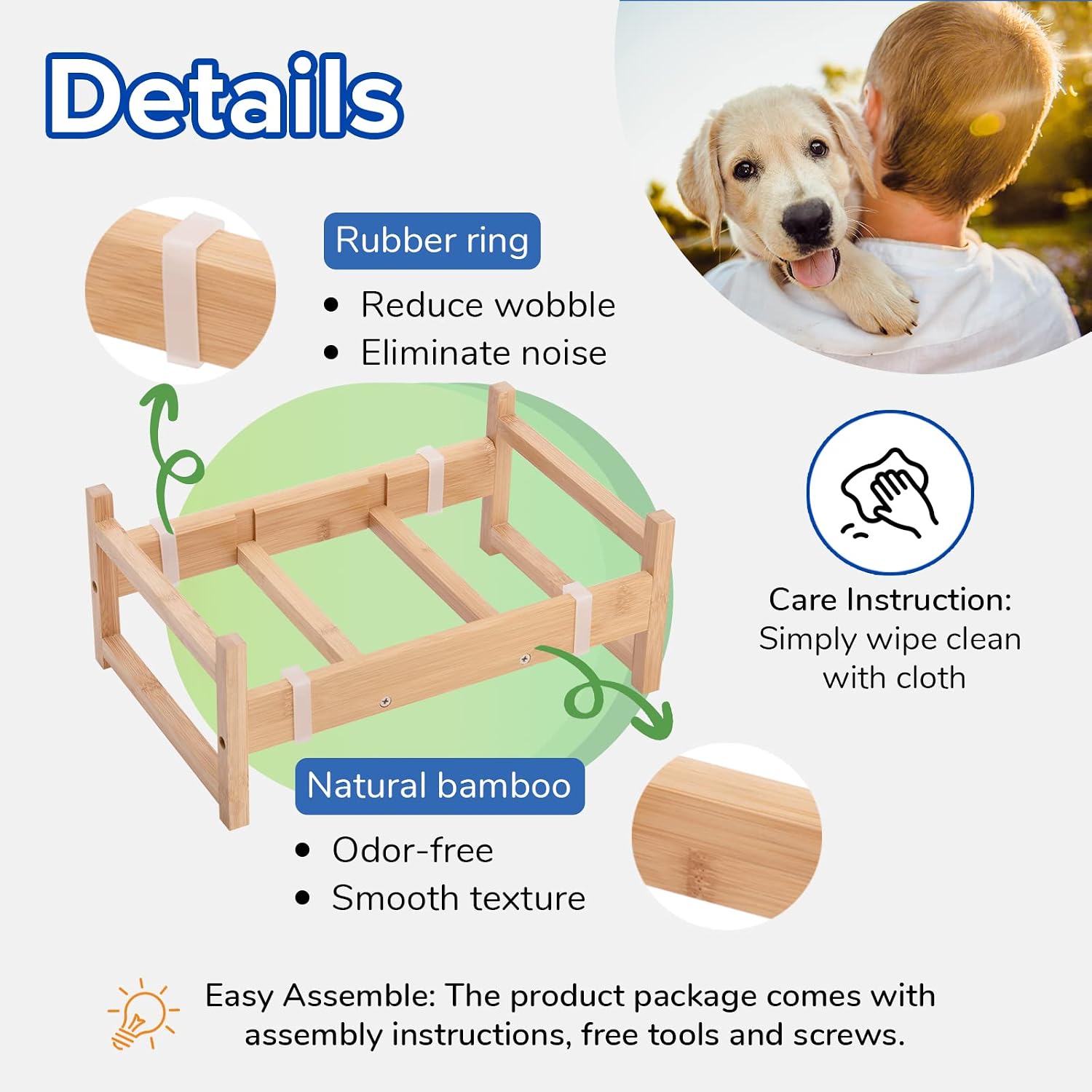 Details

Rubber ring
• Reduce wobble
• Eliminate noise

Care Instruction:
Simply wipe clean with cloth

Natural bamboo
• Odor-free
• Smooth texture

Easy Assemble: The product package comes with assembly instructions, free tools and screws.